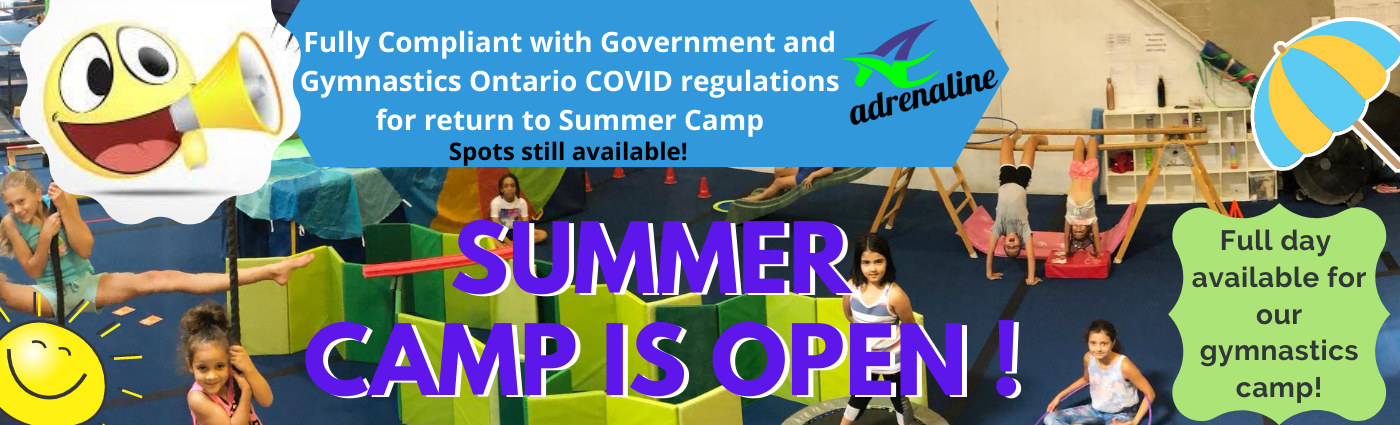 Fully Compliant with Government and Gymnastics Ontario COVID regulations for return to Summer Camp

Spots still available!

adrenaline

SUMMER CAMP IS OPEN !

Full day available for our gymnastics camp!